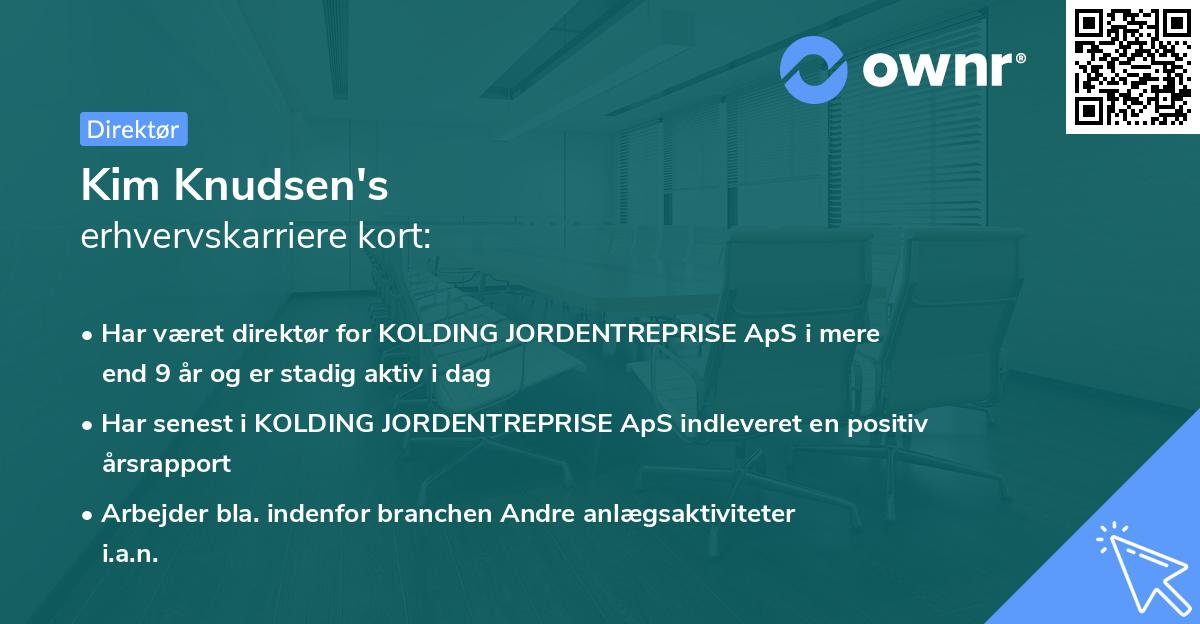 ownr®

Direktør

Kim Knudsen's
erhvervskarriere kort:

• Har været direktør for KOLDING JORDENTREPRISE ApS i mere end 9 år og er stadig aktiv i dag

• Har senest i KOLDING JORDENTREPRISE ApS indleveret en positiv årsrapport

• Arbejder bla. indenfor branchen Andre anlægsaktiviteter i.a.n.